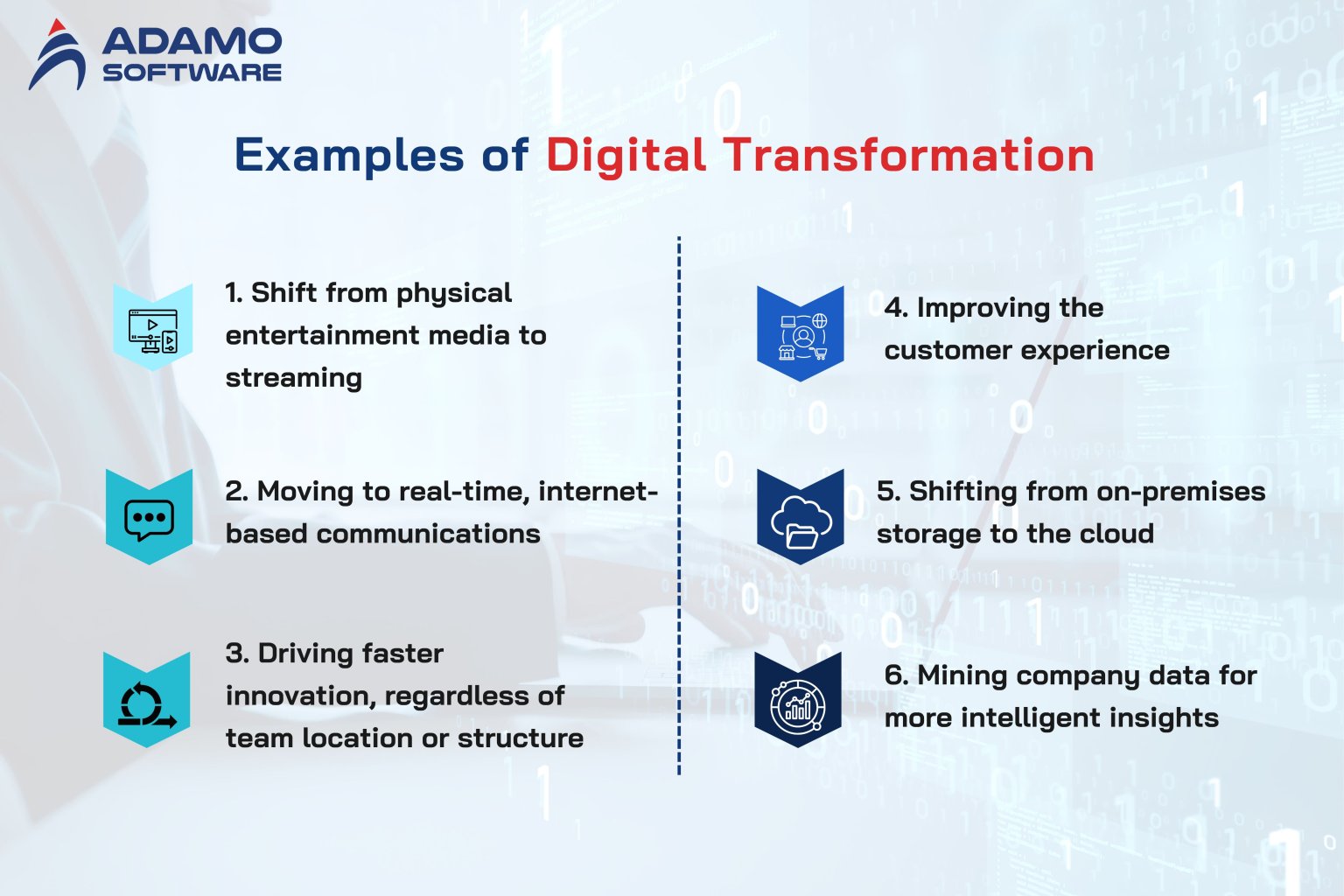 ADAMO SOFTWARE

Examples of Digital Transformation

1. Shift from physical entertainment media to streaming

2. Moving to real-time, internet-based communications

3. Driving faster innovation, regardless of team location or structure

4. Improving the customer experience

5. Shifting from on-premises storage to the cloud

6. Mining company data for more intelligent insights